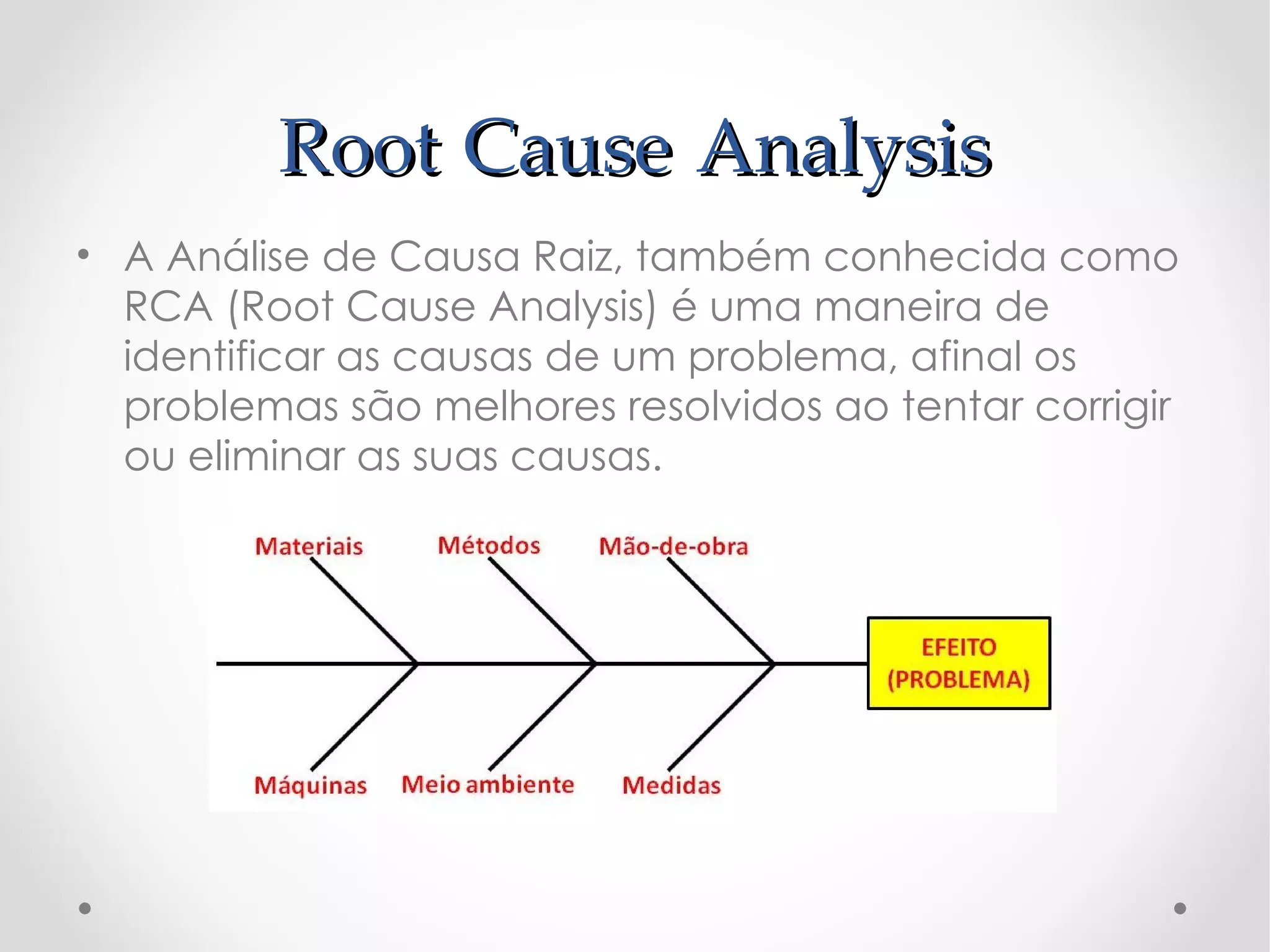 Root Cause Analysis

• A Análise de Causa Raiz, também conhecida como RCA (Root Cause Analysis) é uma maneira de identificar as causas de um problema, afinal os problemas são melhores resolvidos ao tentar corrigir ou eliminar as suas causas.

Materiais

Métodos

Mão-de-obra

EFEITO
(PROBLEMA)

Máquinas

Meio ambiente

Medidas